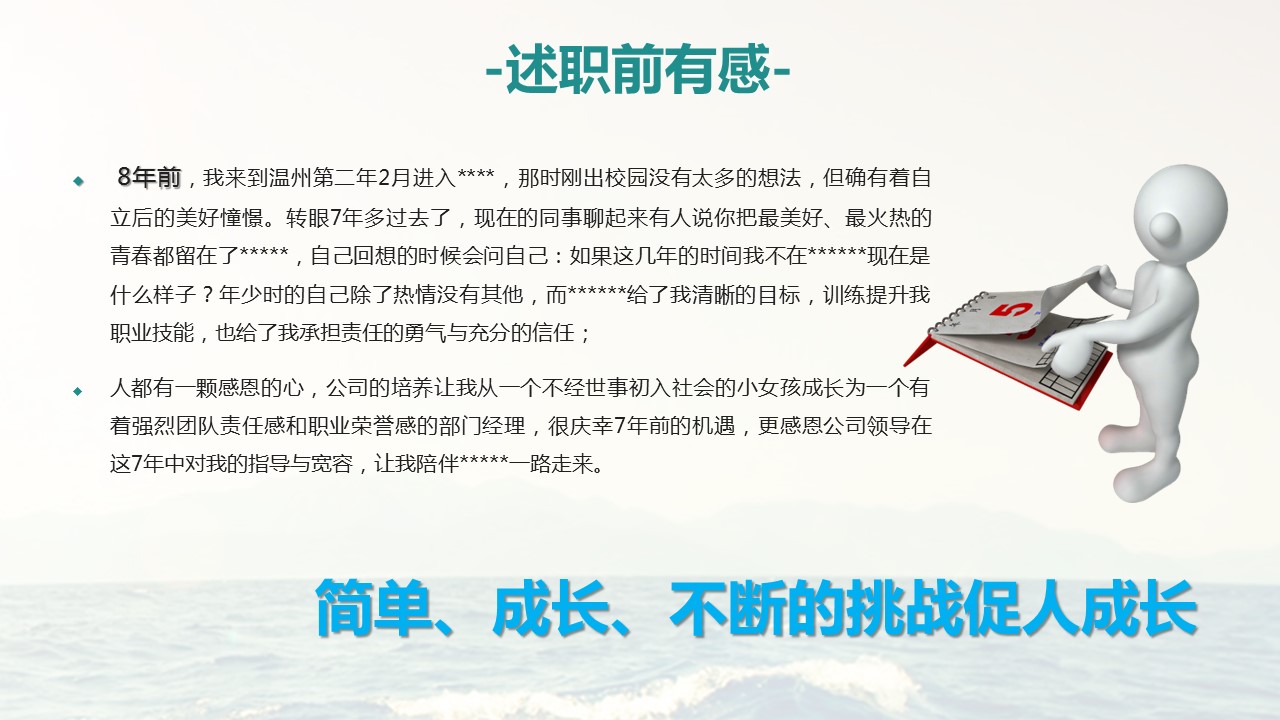 -述职前有感-

8年前，我来到温州第二年2月进入****，那时刚出校园没有太多的想法，但确有着自立后的美好憧憬。转眼7年多过去了，现在的同事聊起来有人说你把最美好、最火热的青春都留在了*****，自己回想的时候会问自己：如果这几年的时间我不在******现在是什么样子？年少时的自己除了热情没有其他，而******给了我清晰的目标，训练提升我职业技能，也给了我承担责任的勇气与充分的信任；

人都有一颗感恩的心，公司的培养让我从一个不经世事初入社会的小女孩成长为一个有着强烈团队责任感和职业荣誉感的部门经理，很庆幸7年前的机遇，更感恩公司领导在这7年中对我的指导与宽容，让我陪伴*****一路走来。

5

简单、成长、不断的挑战促人成长